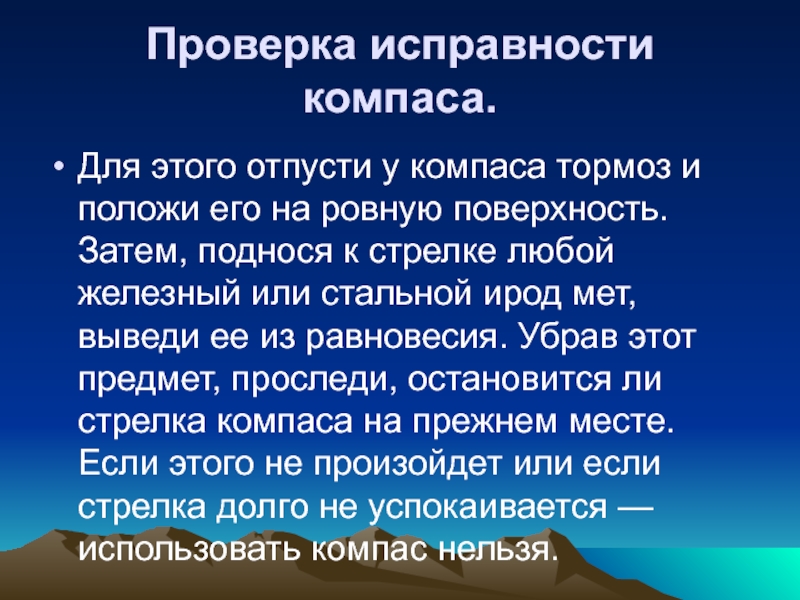 Проверка исправности компаса.

• Для этого отпусти у компаса тормоз и положи его на ровную поверхность. Затем, поднося к стрелке любой железный или стальной ирод мет, выведи ее из равновесия. Убрав этот предмет, проследи, остановится ли стрелка компаса на прежнем месте. Если этого не произойдет или если стрелка долго не успокаивается — использовать компас нельзя.